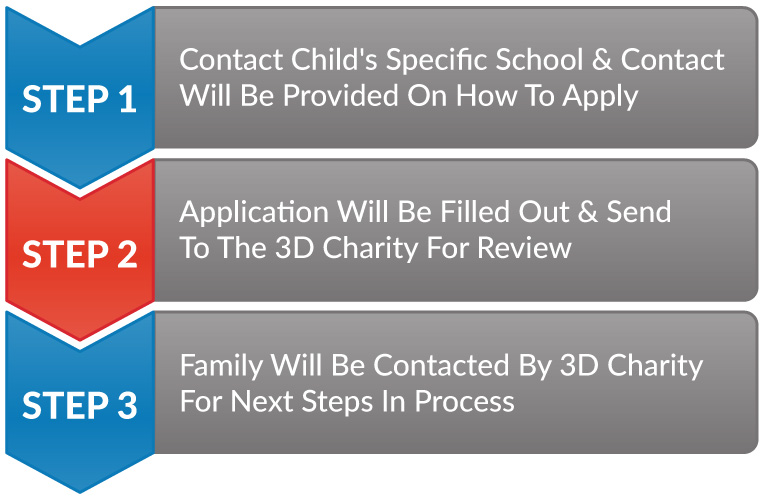 STEP 1

Contact Child's Specific School & Contact Will Be Provided On How To Apply

STEP 2

Application Will Be Filled Out & Send To The 3D Charity For Review

STEP 3

Family Will Be Contacted By 3D Charity For Next Steps In Process